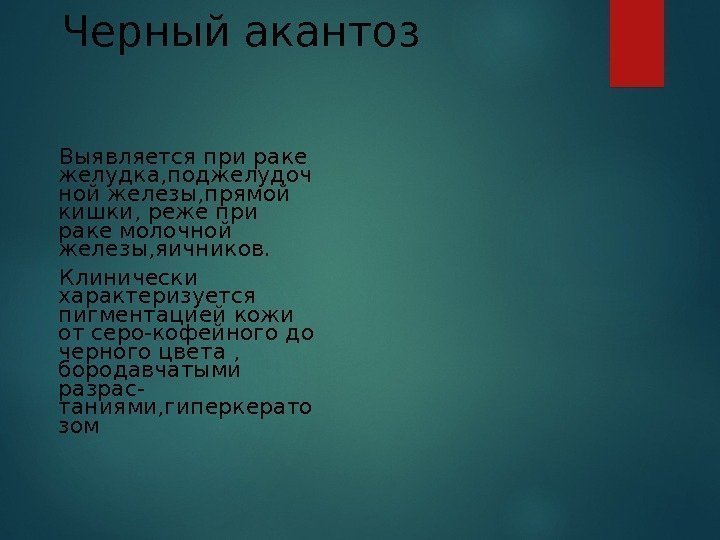 Черный акантоз

Выявляется при раке желудка,поджелудочной железы,прямой кишки, реже при раке молочной железы,яичников.

Клинически характеризуется пигментацией кожи от серо-кофейного до черного цвета , бородавчатыми разрастаниями,гиперкератозом